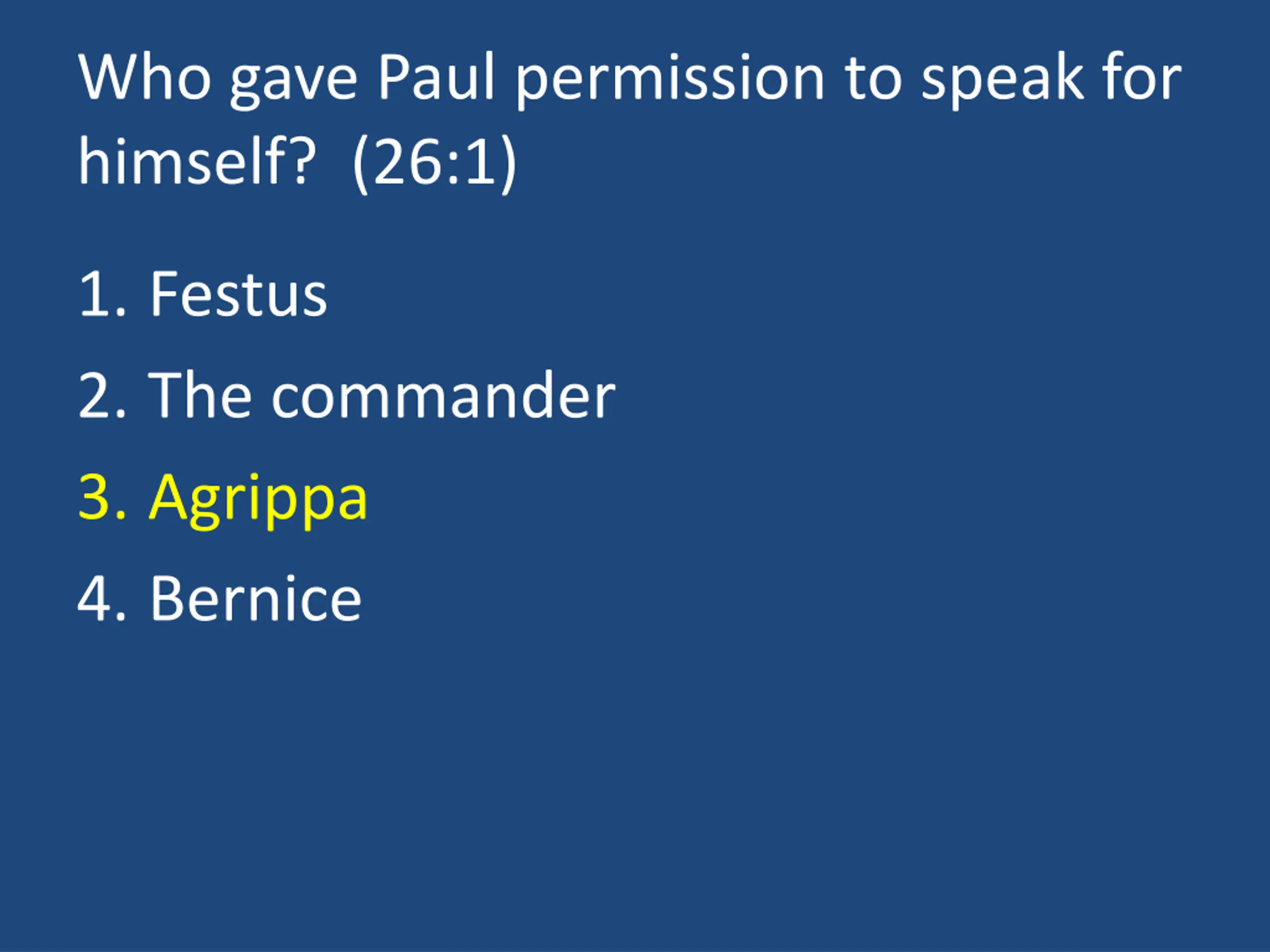 Who gave Paul permission to speak for himself? (26:1)

1. Festus
2. The commander
3. Agrippa
4. Bernice